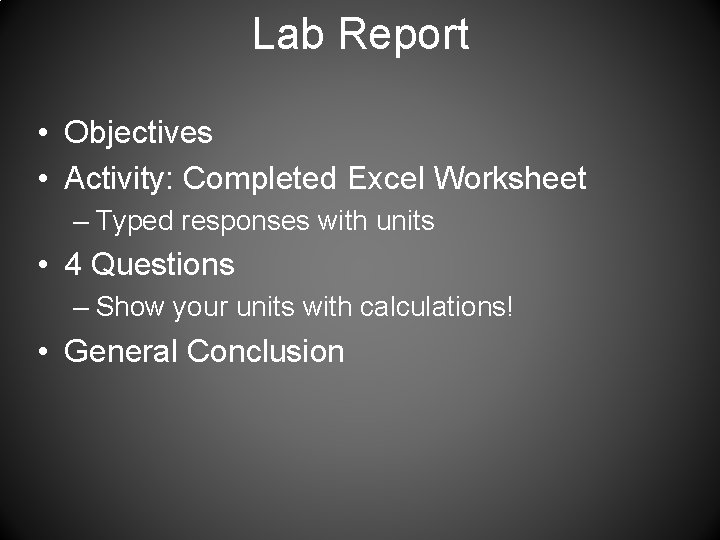 Lab Report

• Objectives
• Activity: Completed Excel Worksheet
– Typed responses with units
• 4 Questions
– Show your units with calculations!
• General Conclusion